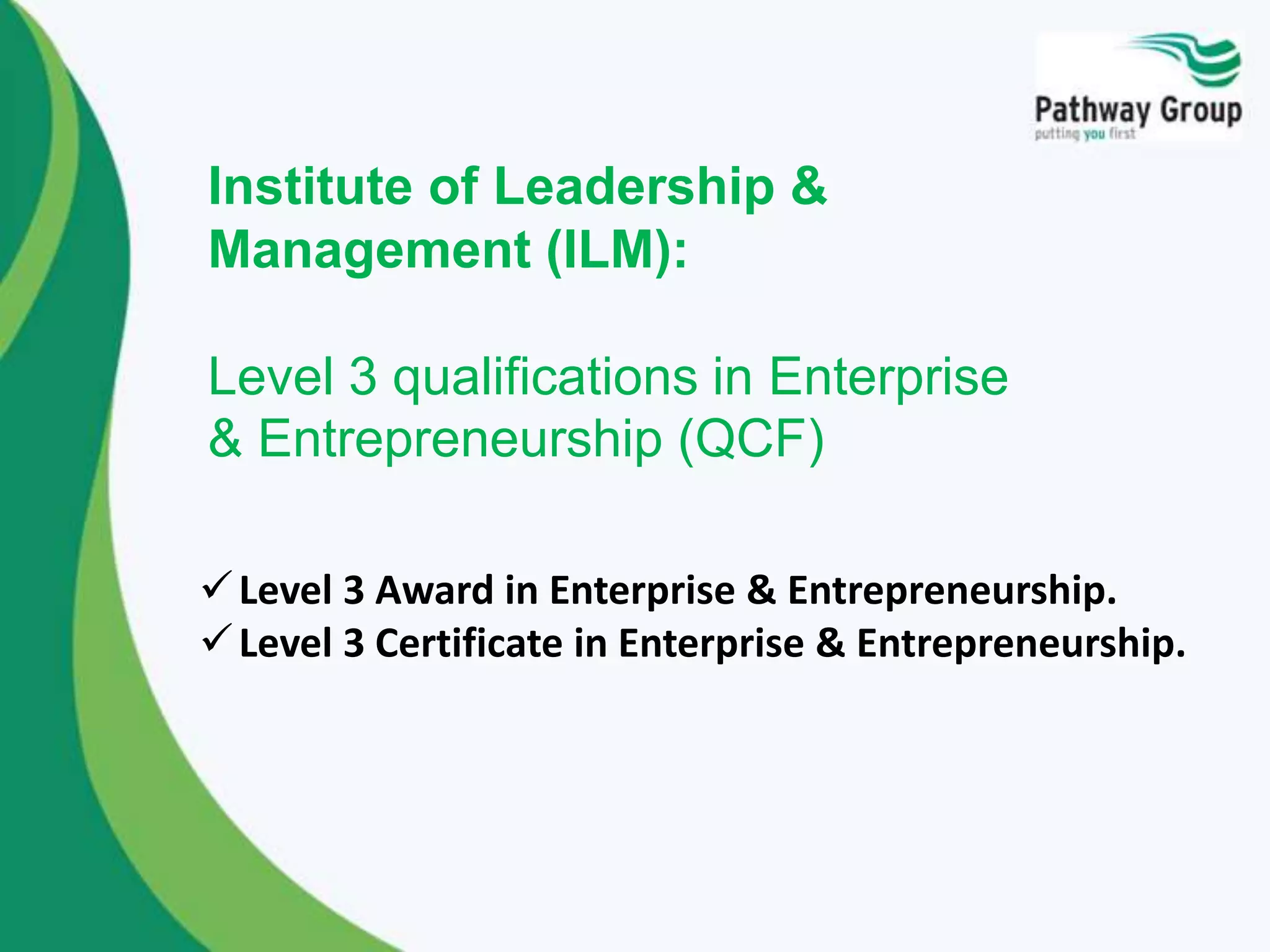 Pathway Group
putting you first

Institute of Leadership & Management (ILM):

Level 3 qualifications in Enterprise & Entrepreneurship (QCF)

✓ Level 3 Award in Enterprise & Entrepreneurship.
✓ Level 3 Certificate in Enterprise & Entrepreneurship.